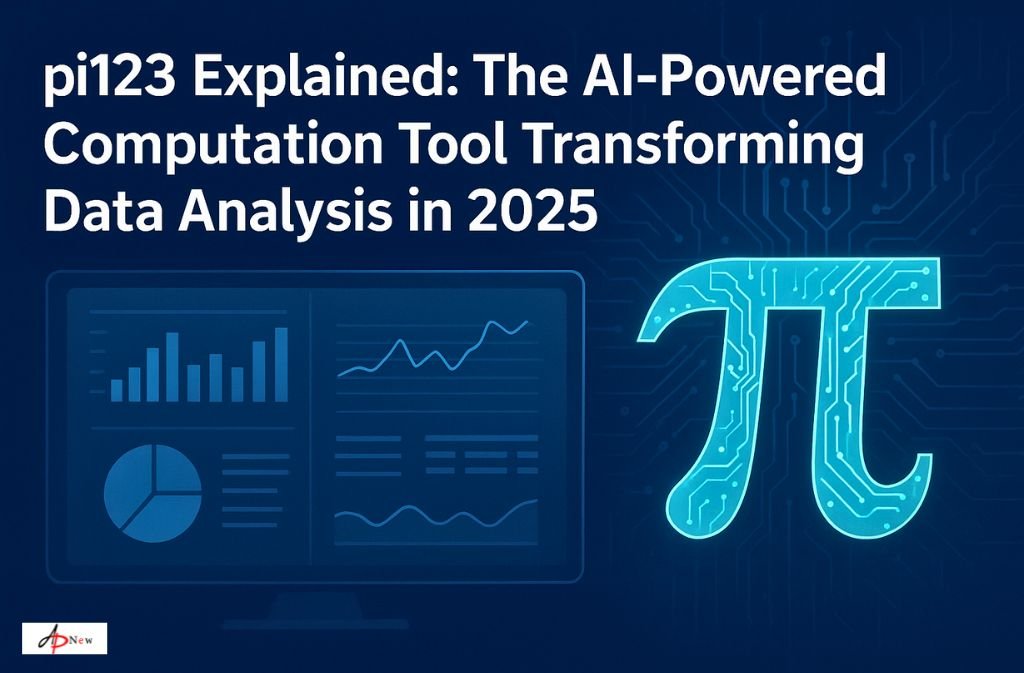 pi123 Explained: The AI-Powered Computation Tool Transforming Data Analysis in 2025

$\pi$

AP New